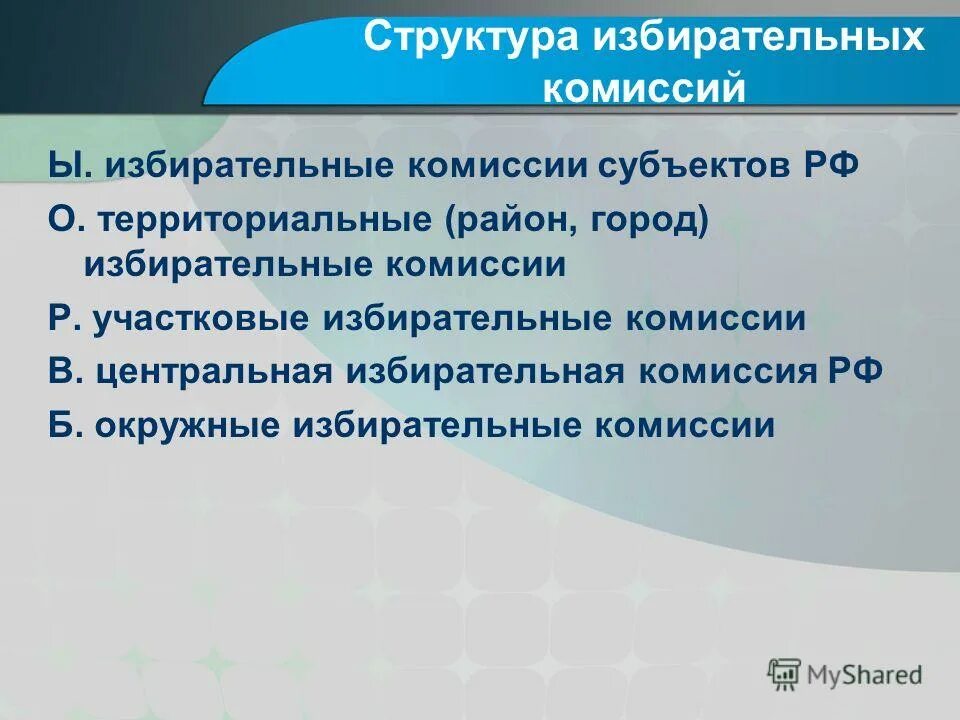 Структура избирательных комиссий

Ы. избирательные комиссии субъектов РФ

О. территориальные (район, город) избирательные комиссии

Р. участковые избирательные комиссии

В. центральная избирательная комиссия РФ

Б. окружные избирательные комиссии

MyShared